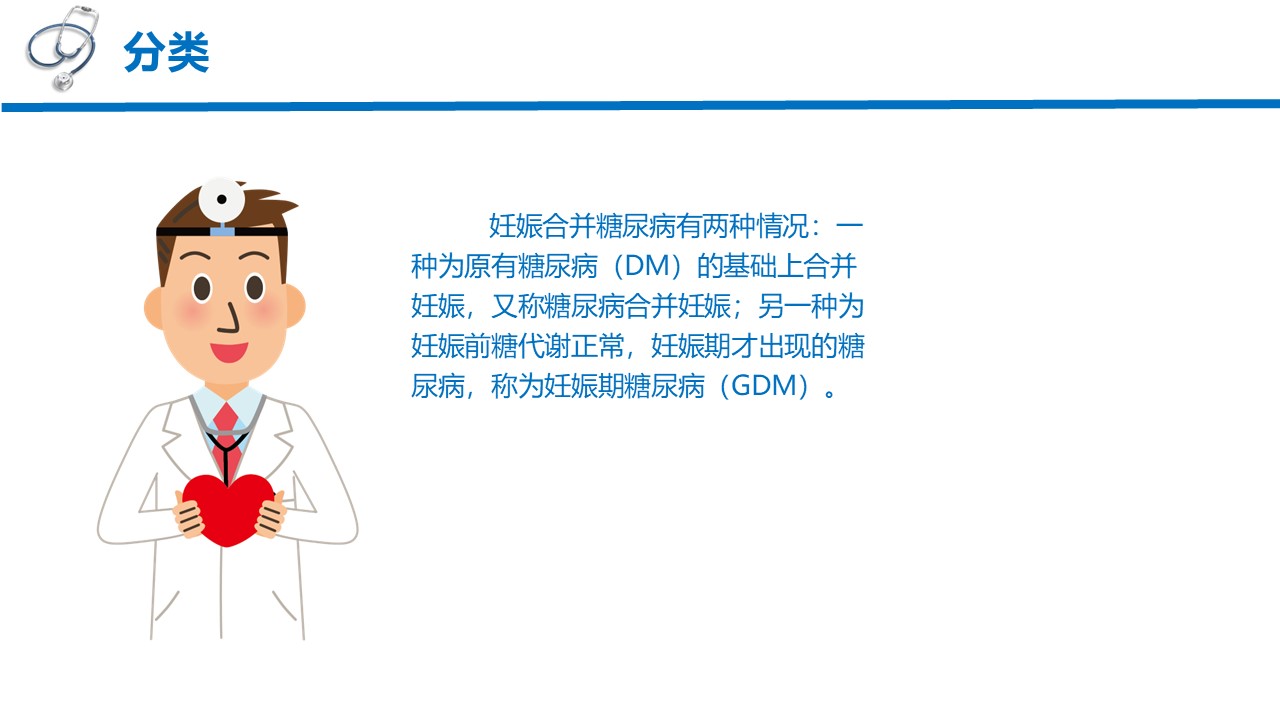 分类

妊娠合并糖尿病有两种情况：一种为原有糖尿病（DM）的基础上合并妊娠，又称糖尿病合并妊娠；另一种为妊娠前糖代谢正常，妊娠期才出现的糖尿病，称为妊娠期糖尿病（GDM）。